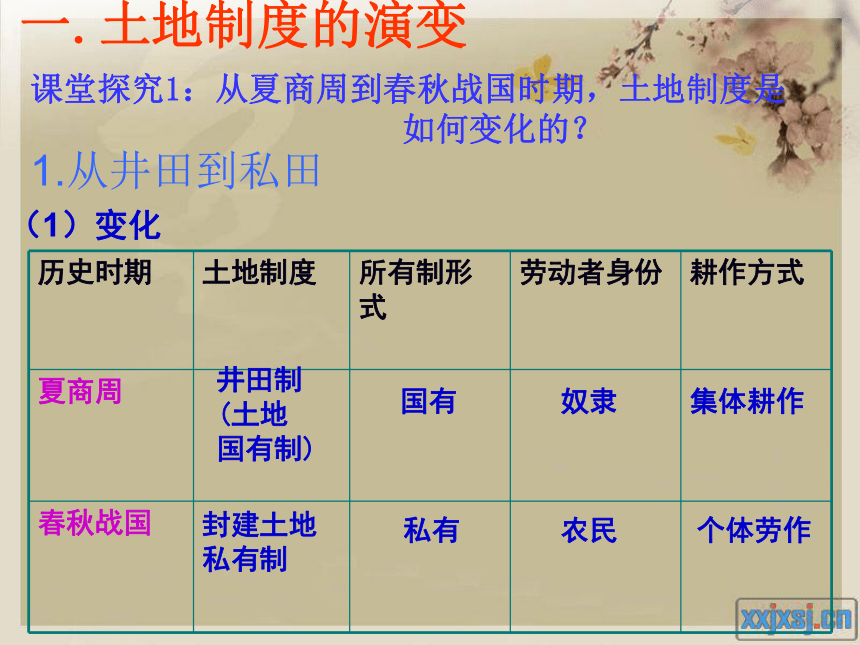 一. 土地制度的演变

课堂探究1：从夏商周到春秋战国时期，土地制度是如何变化的？

1.从井田到私田

（1）变化

| 历史时期 | 土地制度 | 所有制形式 | 劳动者身份 | 耕作方式 |
|---|---|---|---|---|
| 夏商周 | 井田制（土地国有制） | 国有 | 奴隶 | 集体耕作 |
| 春秋战国 | 封建土地私有制 | 私有 | 农民 | 个体劳作 |

xxjxsj.cn